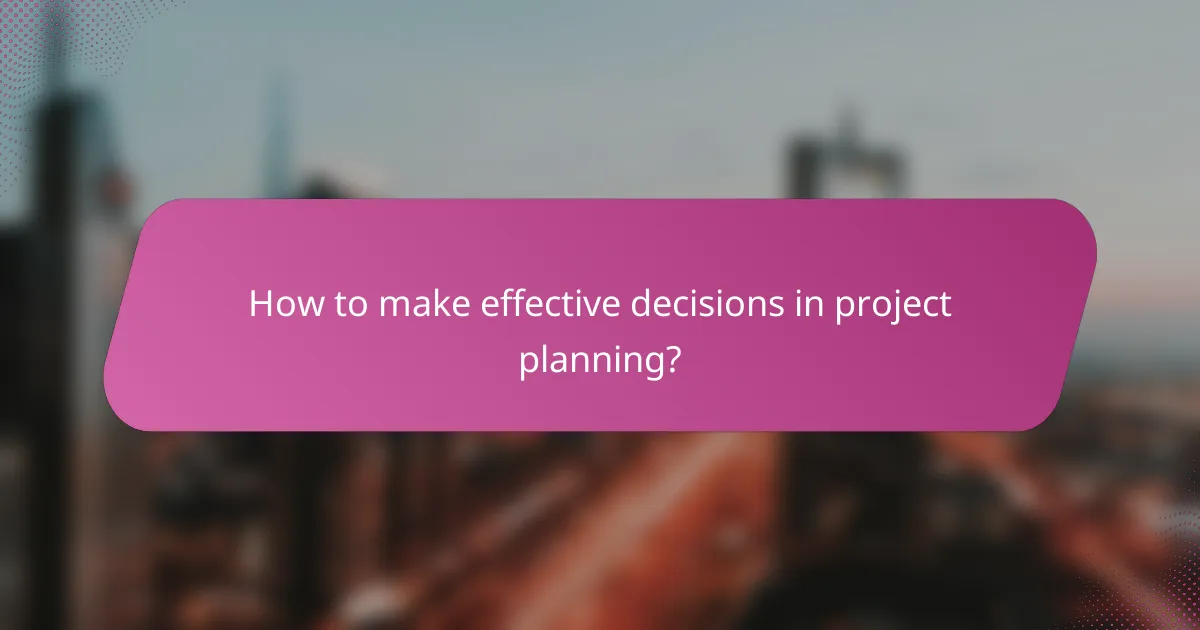 How to make effective decisions in project planning?